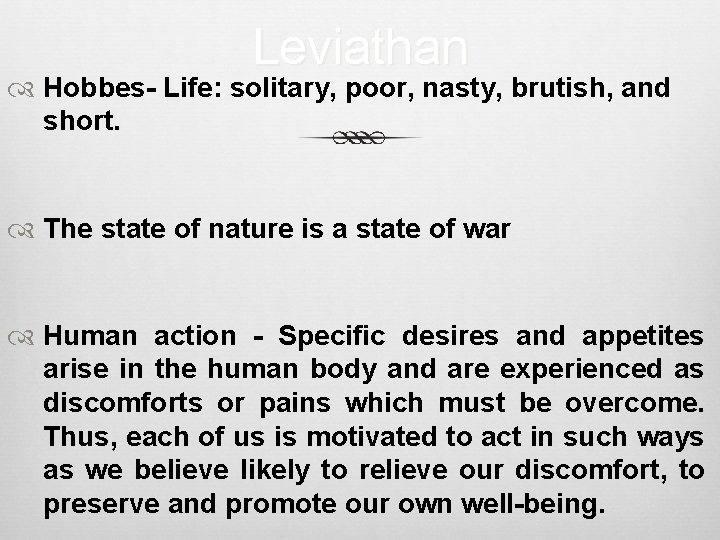 Leviathan

Hobbes- Life: solitary, poor, nasty, brutish, and short.

The state of nature is a state of war

Human action - Specific desires and appetites arise in the human body and are experienced as discomforts or pains which must be overcome. Thus, each of us is motivated to act in such ways as we believe likely to relieve our discomfort, to preserve and promote our own well-being.